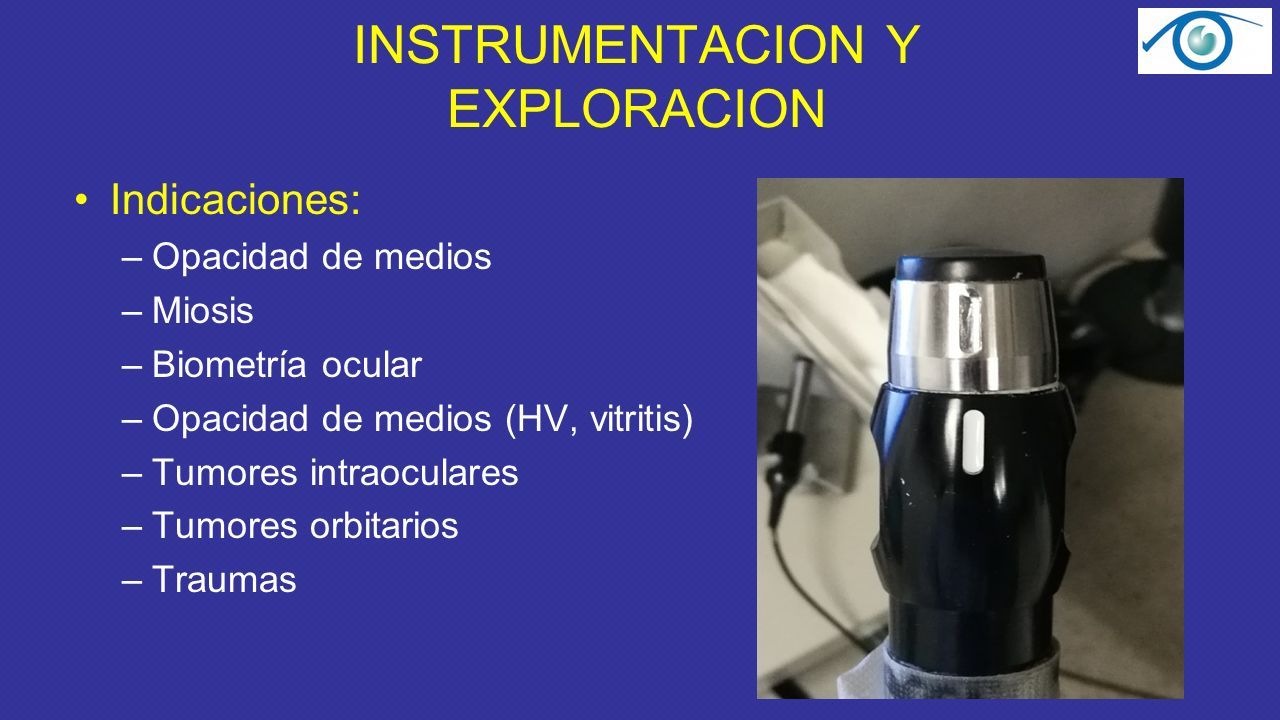 INSTRUMENTACION Y EXPLORACION

• Indicaciones:
– Opacidad de medios
– Miosis
– Biometría ocular
– Opacidad de medios (HV, vitritis)
– Tumores intraoculares
– Tumores orbitarios
– Traumas